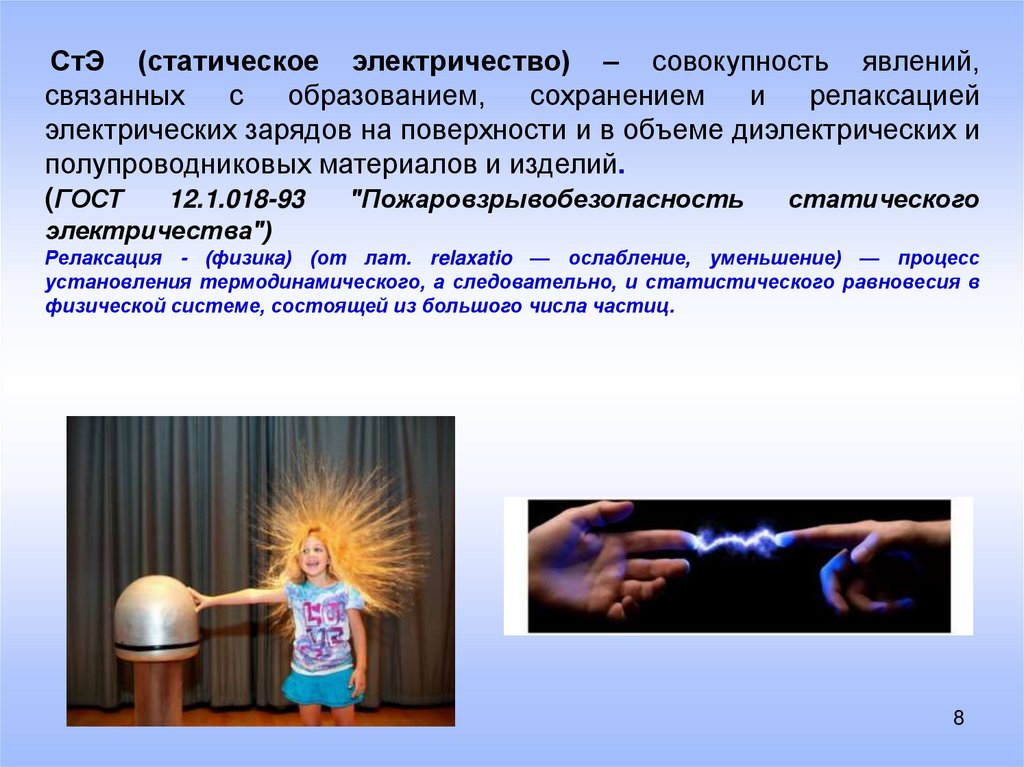 СтЭ (статическое электричество) – совокупность явлений, связанных с образованием, сохранением и релаксацией электрических зарядов на поверхности и в объеме диэлектрических и полупроводниковых материалов и изделий.
(ГОСТ 12.1.018-93 "Пожаровзрывобезопасность статического электричества")
Релаксация - (физика) (от лат. relaxatio — ослабление, уменьшение) — процесс установления термодинамического, а следовательно, и статистического равновесия в физической системе, состоящей из большого числа частиц.

8